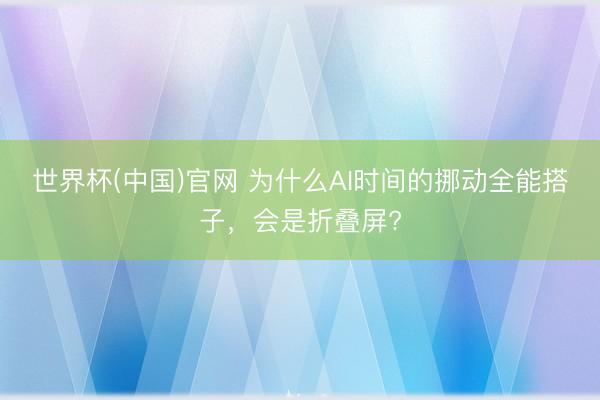 世界杯(中国)官网 为什么AI时间的挪动全能搭子，会是折叠屏?